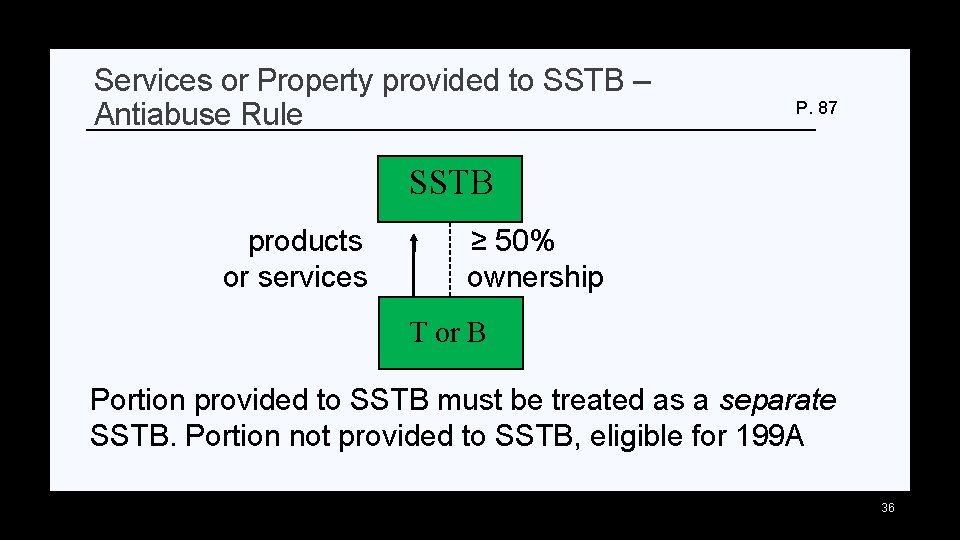 Services or Property provided to SSTB –
Antiabuse Rule

P. 87

SSTB

products
or services

≥ 50%
ownership

T or B

Portion provided to SSTB must be treated as a separate SSTB. Portion not provided to SSTB, eligible for 199A

36